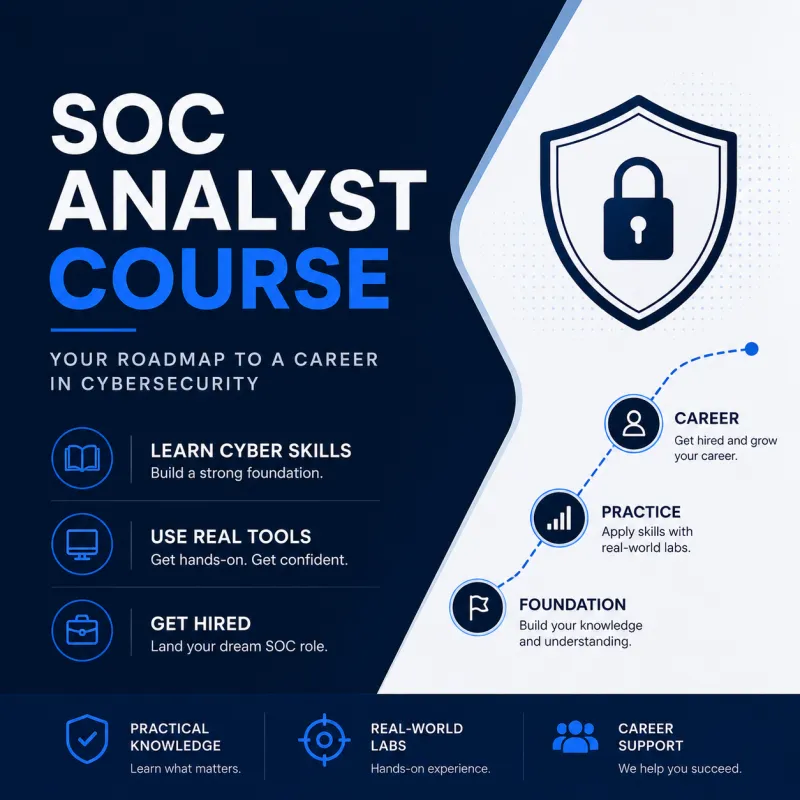 SOC ANALYST COURSE

YOUR ROADMAP TO A CAREER IN CYBERSECURITY

LEARN CYBER SKILLS
Build a strong foundation.

USE REAL TOOLS
Get hands-on. Get confident.

GET HIRED
Land your dream SOC role.

CAREER
Get hired and grow your career.

PRACTICE
Apply skills with real-world labs.

FOUNDATION
Build your knowledge and understanding.

PRACTICAL KNOWLEDGE
Learn what matters.

REAL-WORLD LABS
Hands-on experience.

CAREER SUPPORT
We help you succeed.